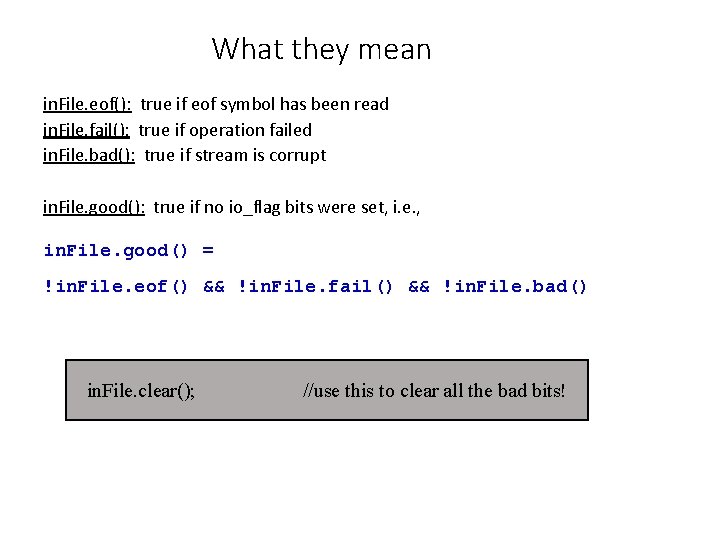 What they mean

inFile.eof(): true if eof symbol has been read
inFile.fail(): true if operation failed
inFile.bad(): true if stream is corrupt

inFile.good(): true if no io_flag bits were set, i.e.,

inFile.good() =

!inFile.eof() && !inFile.fail() && !inFile.bad()

inFile.clear(); //use this to clear all the bad bits!